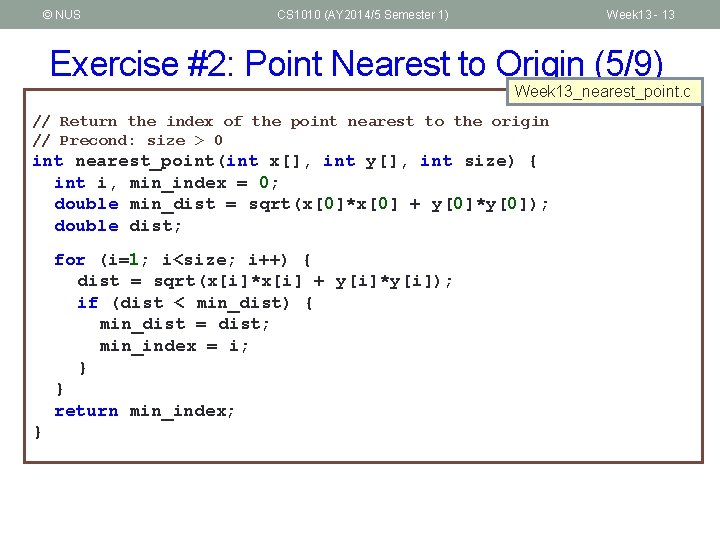 © NUS CS1010 (AY2014/5 Semester 1) Week13 - 13

Exercise #2: Point Nearest to Origin (5/9)

Week13_nearest_point.c

// Return the index of the point nearest to the origin
// Precond: size > 0
int nearest_point(int x[], int y[], int size) {
  int i, min_index = 0;
  double min_dist = sqrt(x[0]*x[0] + y[0]*y[0]);
  double dist;

  for (i=1; i<size; i++) {
    dist = sqrt(x[i]*x[i] + y[i]*y[i]);
    if (dist < min_dist) {
      min_dist = dist;
      min_index = i;
    }
  }
  return min_index;
}